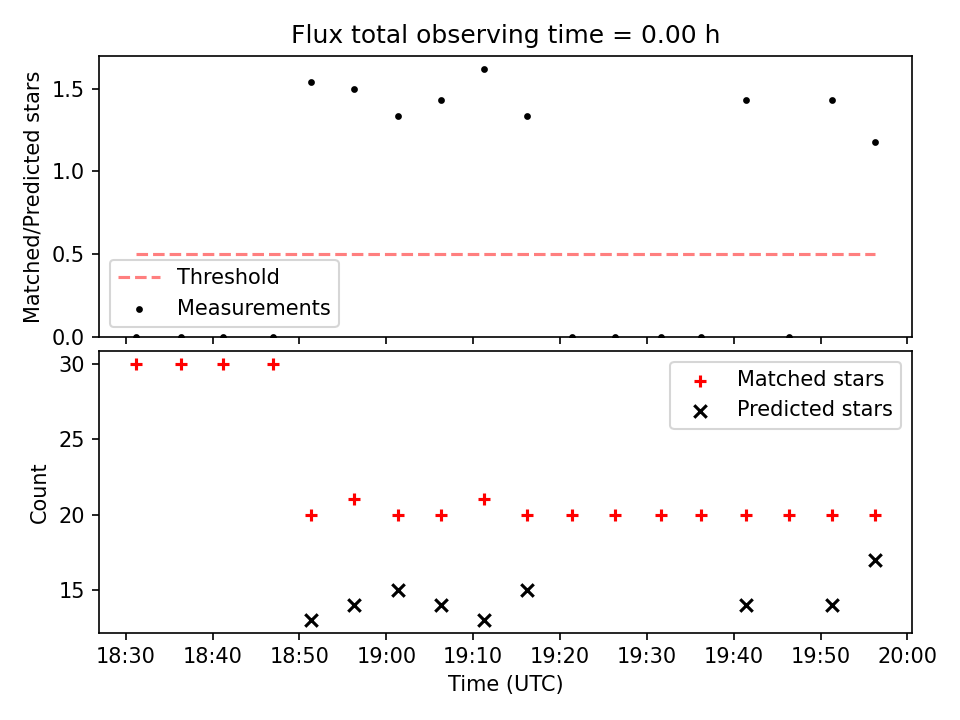 Flux total observing time = 0.00 h

Matched/Predicted stars

1.5
1.0
0.5
0.0

Threshold
Measurements

Count

30
25
20
15

Matched stars
Predicted stars

18:30 18:40 18:50 19:00 19:10 19:20 19:30 19:40 19:50 20:00

Time (UTC)